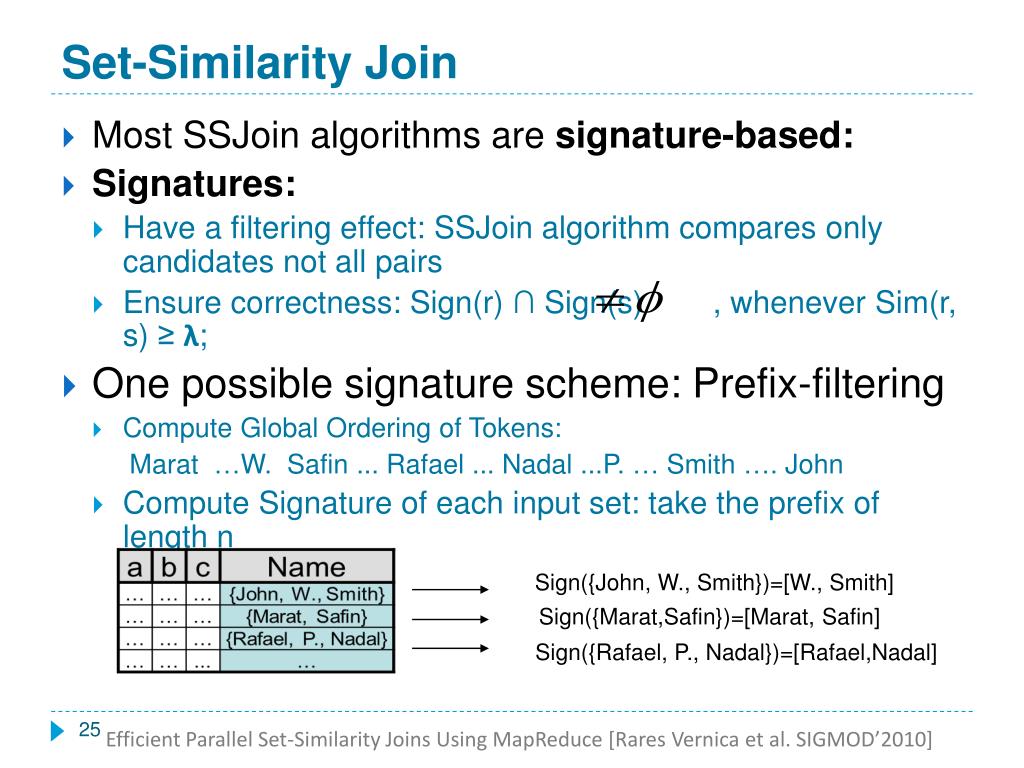 Set-Similarity Join

Most SSJoin algorithms are **signature-based:**

**Signatures:**

Have a filtering effect: SSJoin algorithm compares only candidates not all pairs

Ensure correctness: Sign(r) ∩ Sign(s) $\neq \phi$ , whenever Sim(r, s) ≥ **λ**;

One possible signature scheme: Prefix-filtering

Compute Global Ordering of Tokens:
Marat …W. Safin ... Rafael ... Nadal ...P. … Smith …. John

Compute Signature of each input set: take the prefix of length n

| a | b | c | Name |
|---|---|---|---|
| … | … | … | {John, W., Smith} |
| … | … | … | {Marat, Safin} |
| … | … | … | {Rafael, P., Nadal} |
| … | … | ... | … |

Sign({John, W., Smith})=[W., Smith]
Sign({Marat,Safin})=[Marat, Safin]
Sign({Rafael, P., Nadal})=[Rafael,Nadal]

25 Efficient Parallel Set-Similarity Joins Using MapReduce [Rares Vernica et al. SIGMOD'2010]